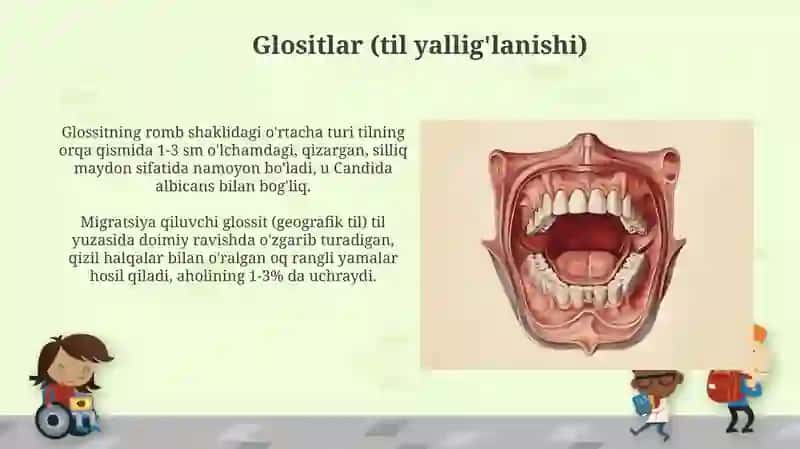 Glositlar (til yallig'lanishi)

Glossitning romb shaklidagi o'rtacha turi tilning orqa qismida 1-3 sm o'lchamdagi, qizargan, silliq maydon sifatida namoyon bo'ladi, u Candida albicans bilan bog'liq.

Migratsiya qiluvchi glossit (geografik til) til yuzasida doimiy ravishda o'zgarib turadigan, qizil halqalar bilan o'ralgan oq rangli yamalar hosil qiladi, aholining 1-3% da uchraydi.